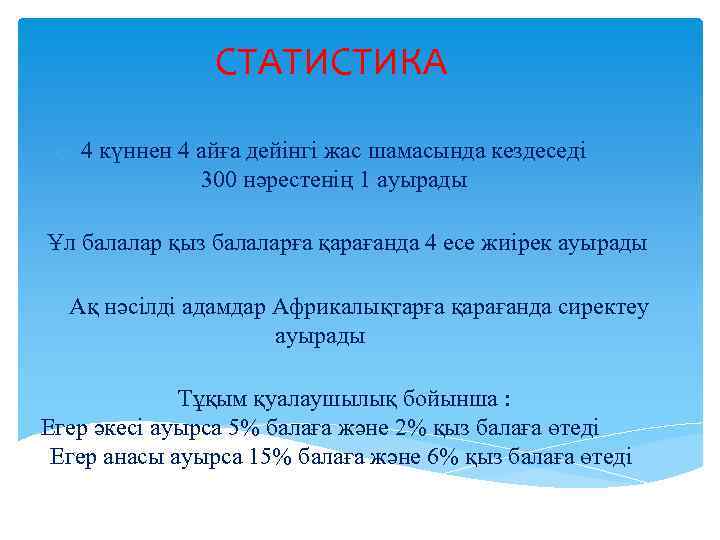 СТАТИСТИКА

4 күннен 4 айға дейінгі жас шамасында кездеседі
300 нәрестенің 1 ауырады

Ұл балалар қыз балаларға қарағанда 4 есе жиірек ауырады

Ақ нәсілді адамдар Африкалықтарға қарағанда сиректеу ауырады

Тұқым қуалаушылық бойынша :
Егер әкесі ауырса 5% балаға және 2% қыз балаға өтеді
Егер анасы ауырса 15% балаға және 6% қыз балаға өтеді